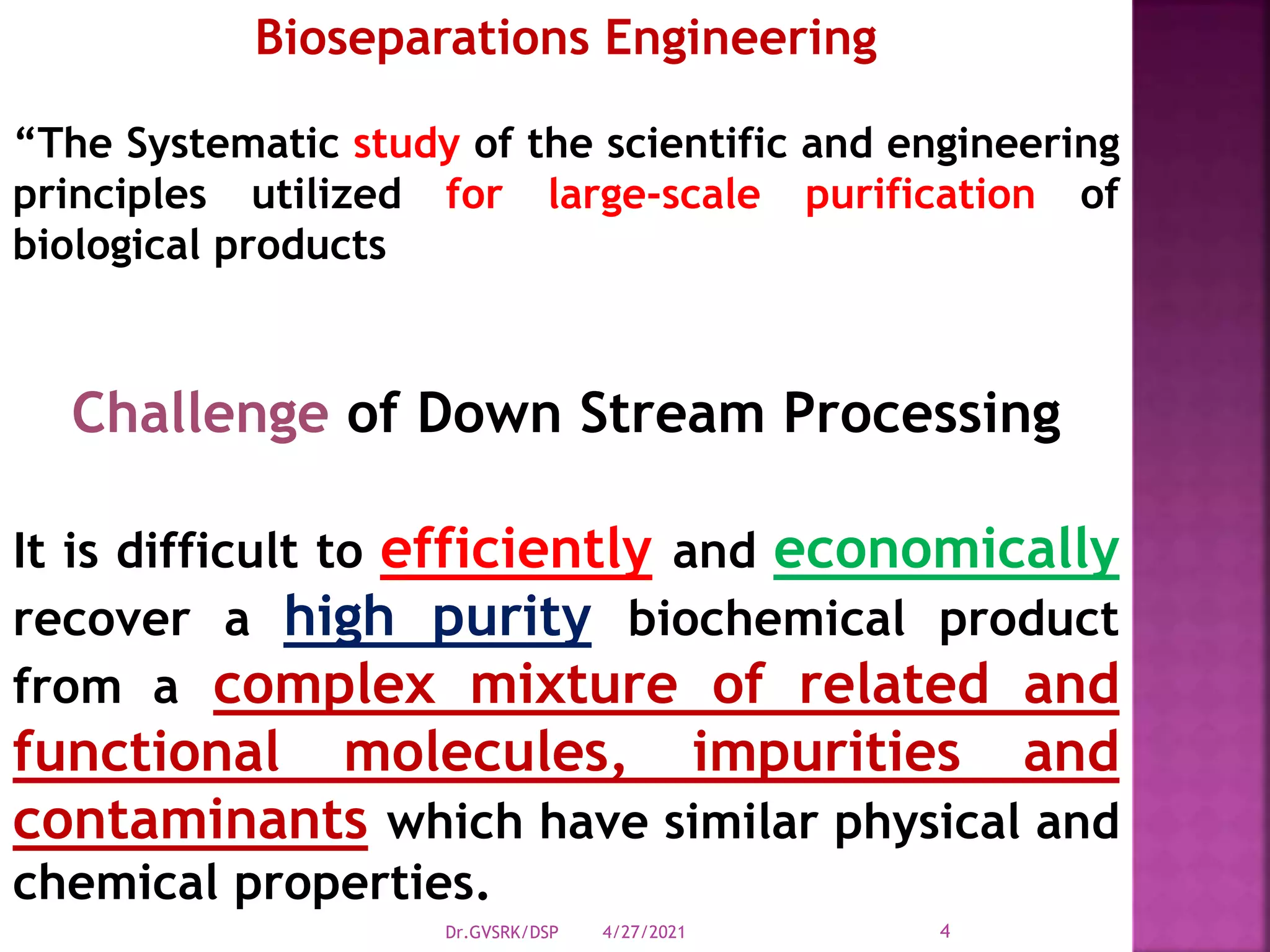 Bioseparations Engineering

“The Systematic study of the scientific and engineering principles utilized for large-scale purification of biological products

Challenge of Down Stream Processing

It is difficult to efficiently and economically recover a high purity biochemical product from a complex mixture of related and functional molecules, impurities and contaminants which have similar physical and chemical properties.

Dr.GVSRK/DSP 4/27/2021 4